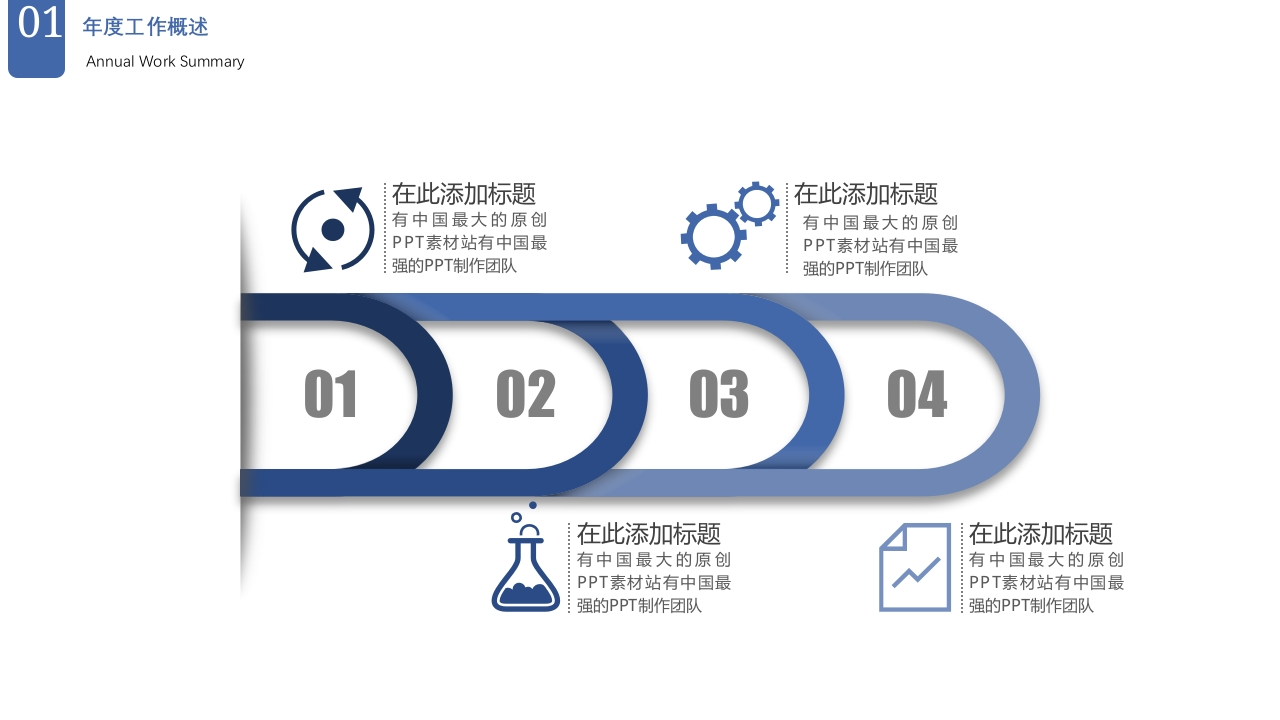 01

年度工作概述

Annual Work Summary

在此添加标题
有中国最大的原创PPT素材站有中国最强的PPT制作团队

在此添加标题
有中国最大的原创PPT素材站有中国最强的PPT制作团队

01

02

03

04

在此添加标题
有中国最大的原创PPT素材站有中国最强的PPT制作团队

在此添加标题
有中国最大的原创PPT素材站有中国最强的PPT制作团队